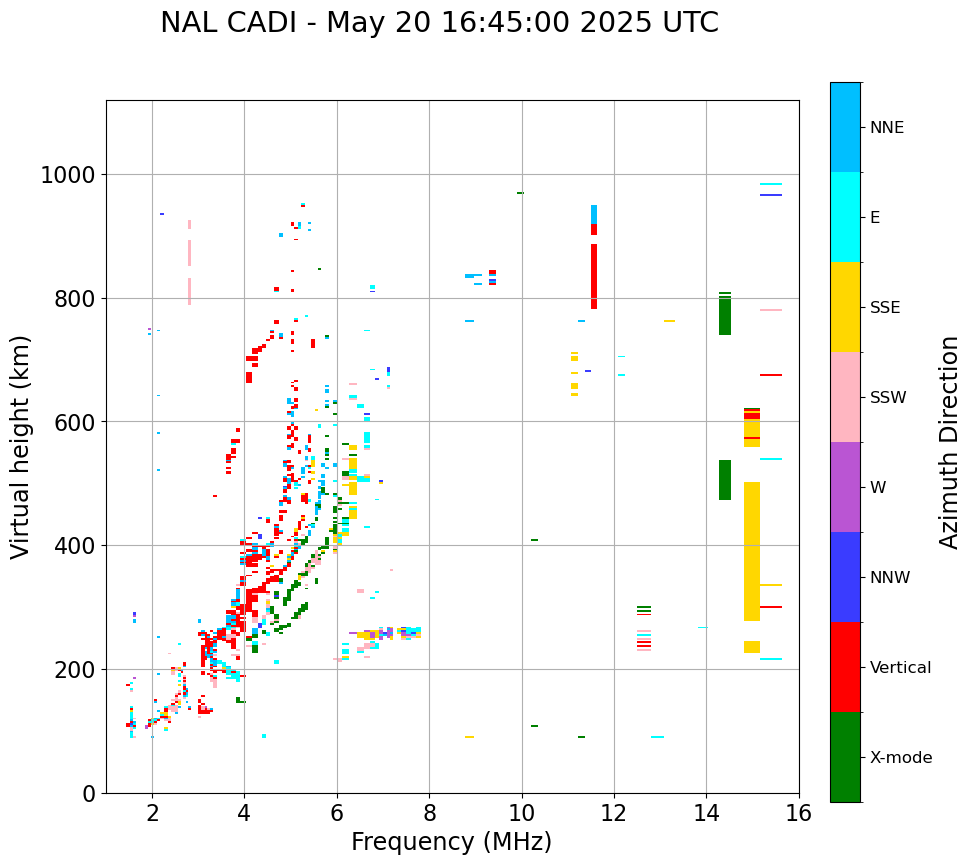 NAL CADI - May 20 16:45:00 2025 UTC

Virtual height (km)

1000
800
600
400
200
0

2
4
6
8
10
12
14
16

Frequency (MHz)

NNE
E
SSE
SSW
W
NNW
Vertical
X-mode

Azimuth Direction